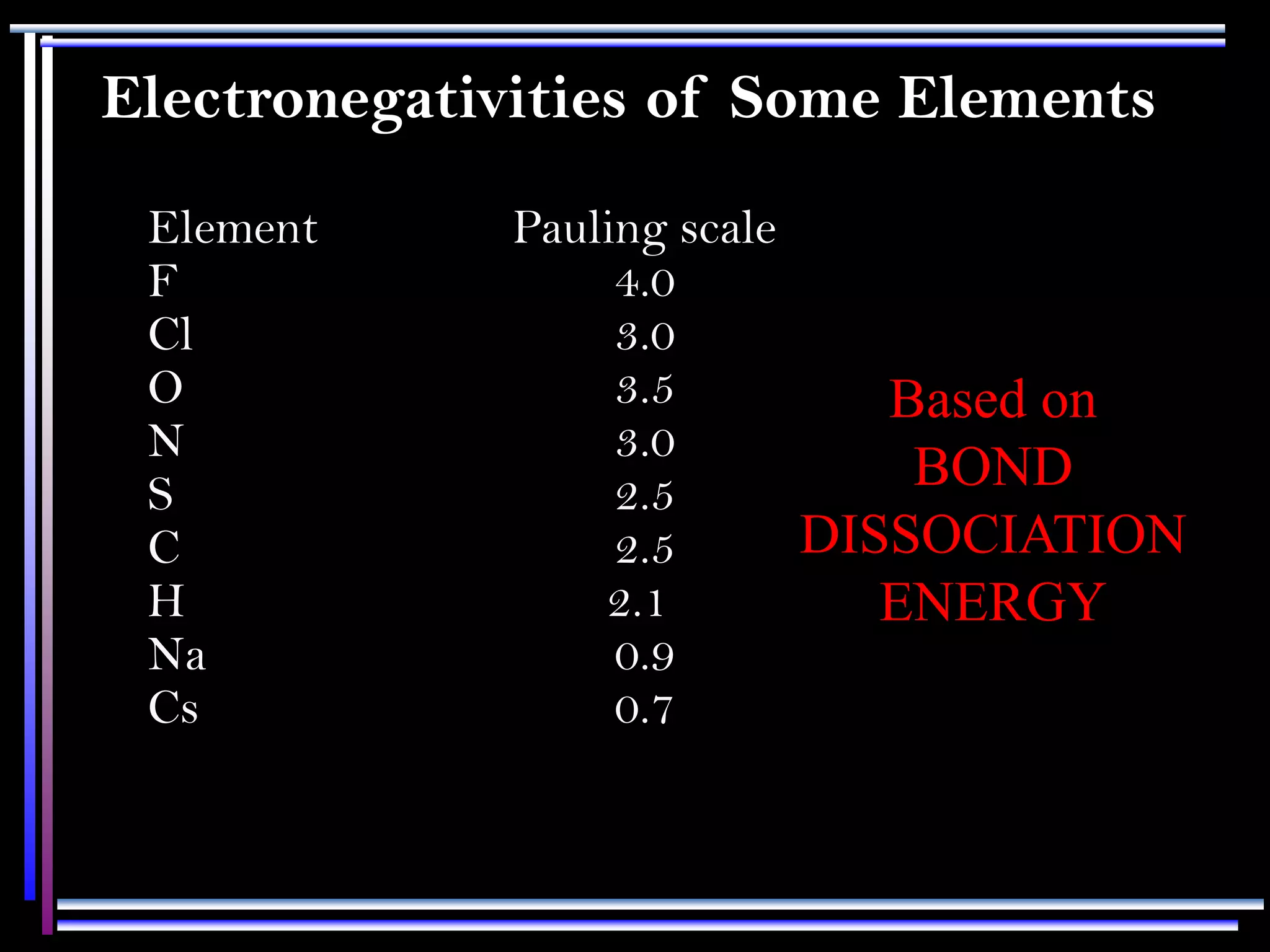 Electronegativities of Some Elements

| Element | Pauling scale |
|---|---|
| F | 4.0 |
| Cl | 3.0 |
| O | 3.5 |
| N | 3.0 |
| S | 2.5 |
| C | 2.5 |
| H | 2.1 |
| Na | 0.9 |
| Cs | 0.7 |

Based on BOND DISSOCIATION ENERGY